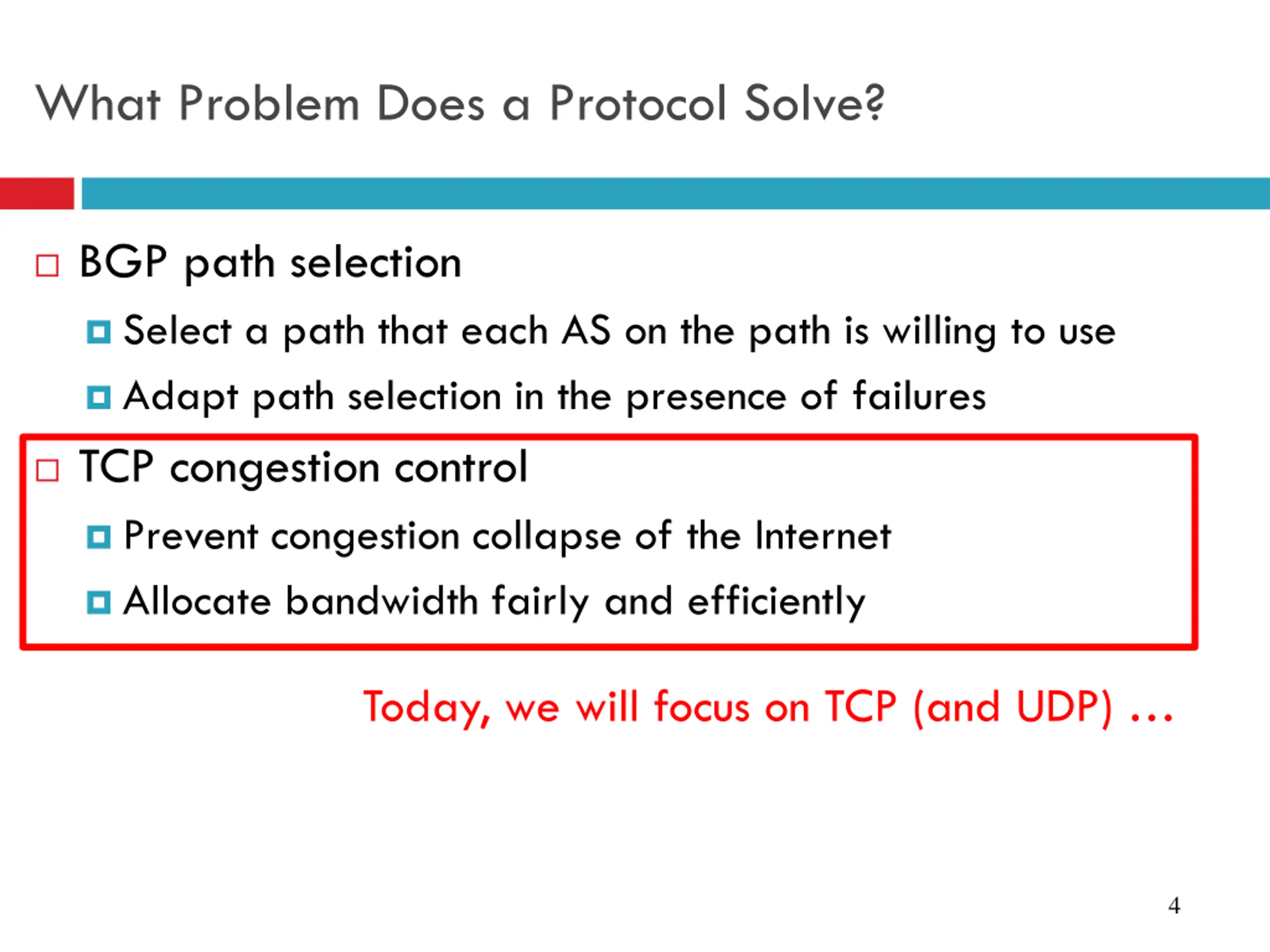 What Problem Does a Protocol Solve?

BGP path selection

Select a path that each AS on the path is willing to use

Adapt path selection in the presence of failures

TCP congestion control

Prevent congestion collapse of the Internet

Allocate bandwidth fairly and efficiently

Today, we will focus on TCP (and UDP) …

4